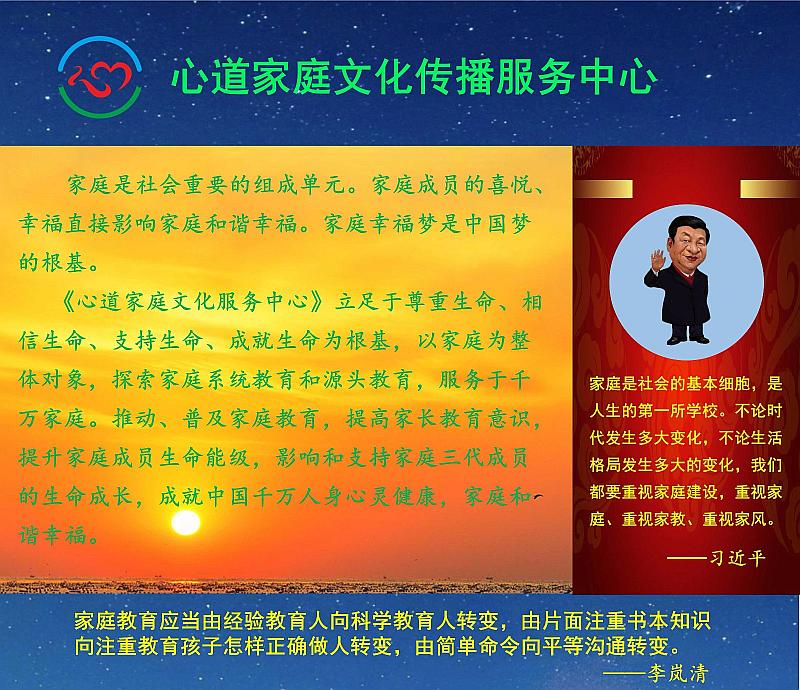 心道家庭文化传播服务中心

家庭是社会重要的组成单元。家庭成员的喜悦、幸福直接影响家庭和谐幸福。家庭幸福梦是中国梦的根基。

《心道家庭文化服务中心》立足于尊重生命、相信生命、支持生命、成就生命为根基，以家庭为整体对象，探索家庭系统教育和源头教育，服务于千万家庭。推动、普及家庭教育，提高家长教育意识，提升家庭成员生命能级，影响和支持家庭三代成员的生命成长，成就中国千万人身心灵健康，家庭和谐幸福。

家庭是社会的基本细胞，是人生的第一所学校。不论时代发生多大变化，不论生活格局发生多大的变化，我们都要重视家庭建设，重视家庭、重视家教、重视家风。

——习近平

家庭教育应当由经验教育人向科学教育人转变，由片面注重书本知识向注重教育孩子怎样正确做人转变，由简单命令向平等沟通转变。

——李岚清